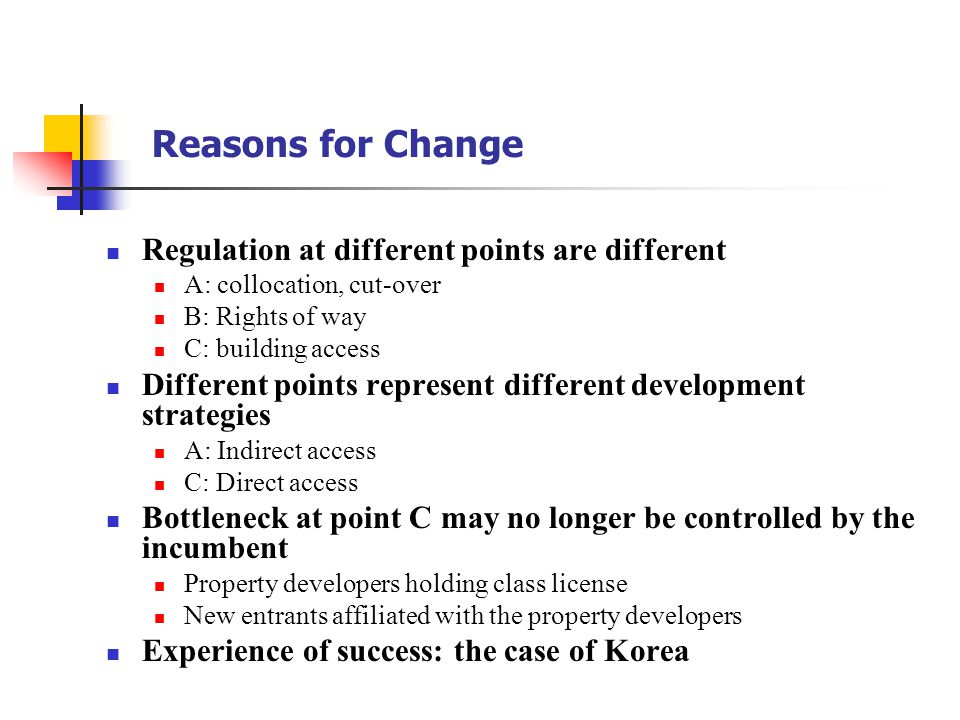 Reasons for Change

- Regulation at different points are different
  - A: collocation, cut-over
  - B: Rights of way
  - C: building access
- Different points represent different development strategies
  - A: Indirect access
  - C: Direct access
- Bottleneck at point C may no longer be controlled by the incumbent
  - Property developers holding class license
  - New entrants affiliated with the property developers
- Experience of success: the case of Korea